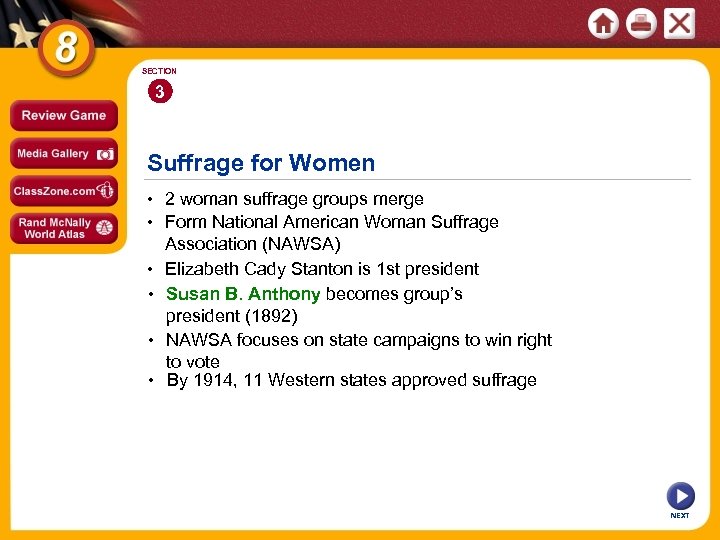 8

Review Game

Media Gallery

ClassZone.com

Rand McNally World Atlas

SECTION

3

Suffrage for Women

• 2 woman suffrage groups merge

• Form National American Woman Suffrage Association (NAWSA)

• Elizabeth Cady Stanton is 1st president

• Susan B. Anthony becomes group's president (1892)

• NAWSA focuses on state campaigns to win right to vote

• By 1914, 11 Western states approved suffrage

NEXT